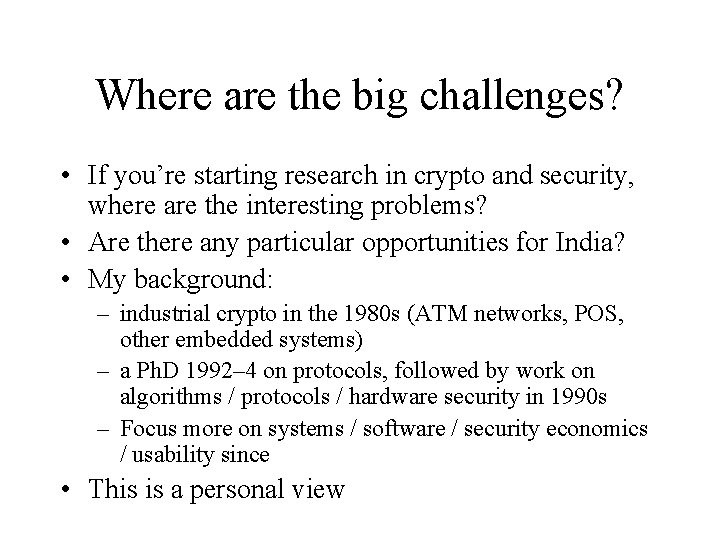 Where are the big challenges?

• If you're starting research in crypto and security, where are the interesting problems?
• Are there any particular opportunities for India?
• My background:
– industrial crypto in the 1980s (ATM networks, POS, other embedded systems)
– a PhD 1992–4 on protocols, followed by work on algorithms / protocols / hardware security in 1990s
– Focus more on systems / software / security economics / usability since
• This is a personal view